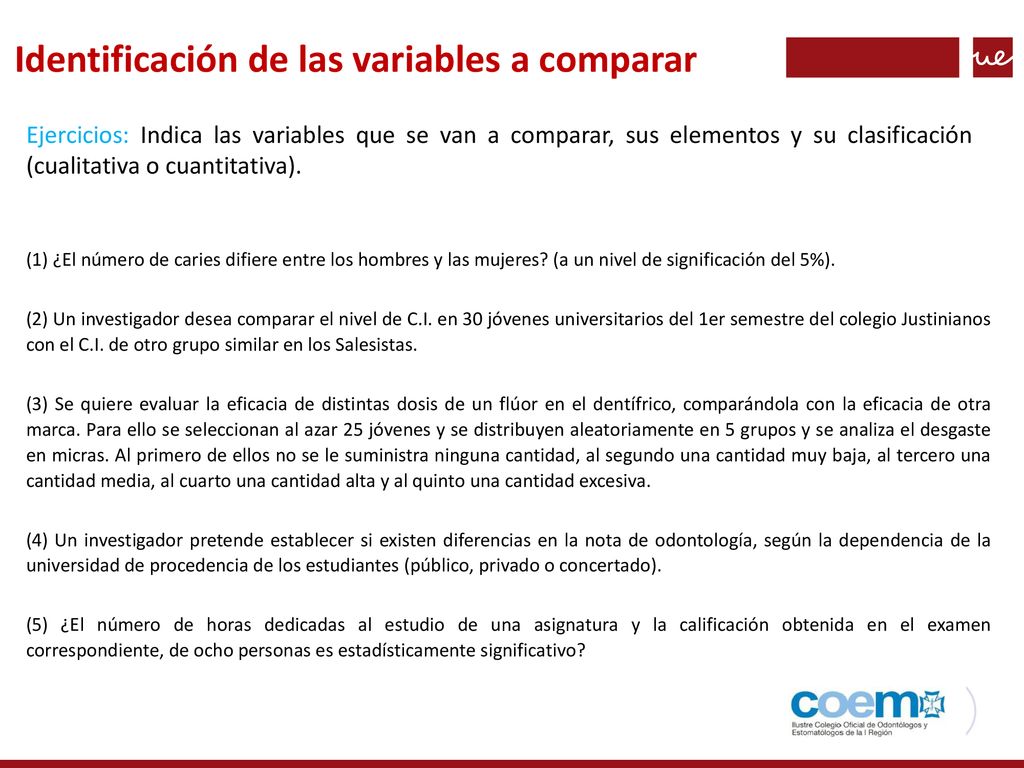 Identificación de las variables a comparar

ue

Ejercicios: Indica las variables que se van a comparar, sus elementos y su clasificación (cualitativa o cuantitativa).

(1) ¿El número de caries difiere entre los hombres y las mujeres? (a un nivel de significación del 5%).

(2) Un investigador desea comparar el nivel de C.I. en 30 jóvenes universitarios del 1er semestre del colegio Justinianos con el C.I. de otro grupo similar en los Salesistas.

(3) Se quiere evaluar la eficacia de distintas dosis de un flúor en el dentífrico, comparándola con la eficacia de otra marca. Para ello se seleccionan al azar 25 jóvenes y se distribuyen aleatoriamente en 5 grupos y se analiza el desgaste en micras. Al primero de ellos no se le suministra ninguna cantidad, al segundo una cantidad muy baja, al tercero una cantidad media, al cuarto una cantidad alta y al quinto una cantidad excesiva.

(4) Un investigador pretende establecer si existen diferencias en la nota de odontología, según la dependencia de la universidad de procedencia de los estudiantes (público, privado o concertado).

(5) ¿El número de horas dedicadas al estudio de una asignatura y la calificación obtenida en el examen correspondiente, de ocho personas es estadísticamente significativo?

coem
Ilustre Colegio Oficial de Odontólogos y Estomatólogos de la I Región